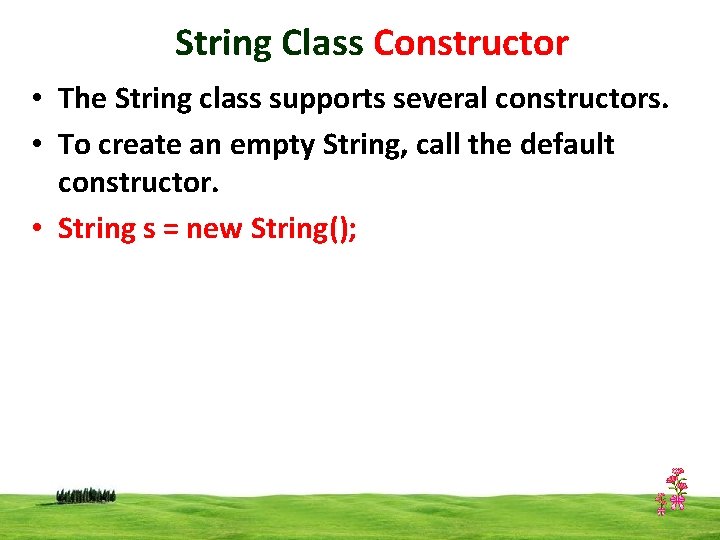 String Class Constructor

• The String class supports several constructors.
• To create an empty String, call the default constructor.
• String s = new String();